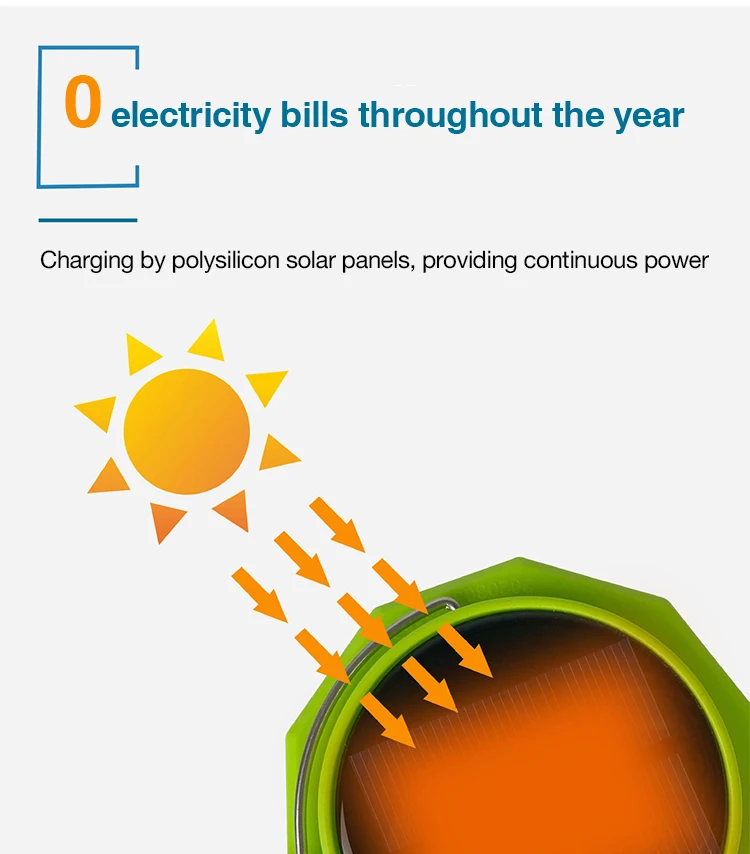 0 electricity bills throughout the year

Charging by polysilicon solar panels, providing continuous power